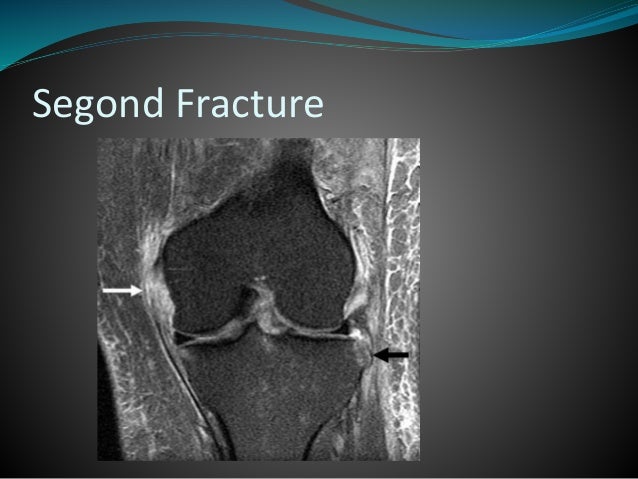 Segond Fracture